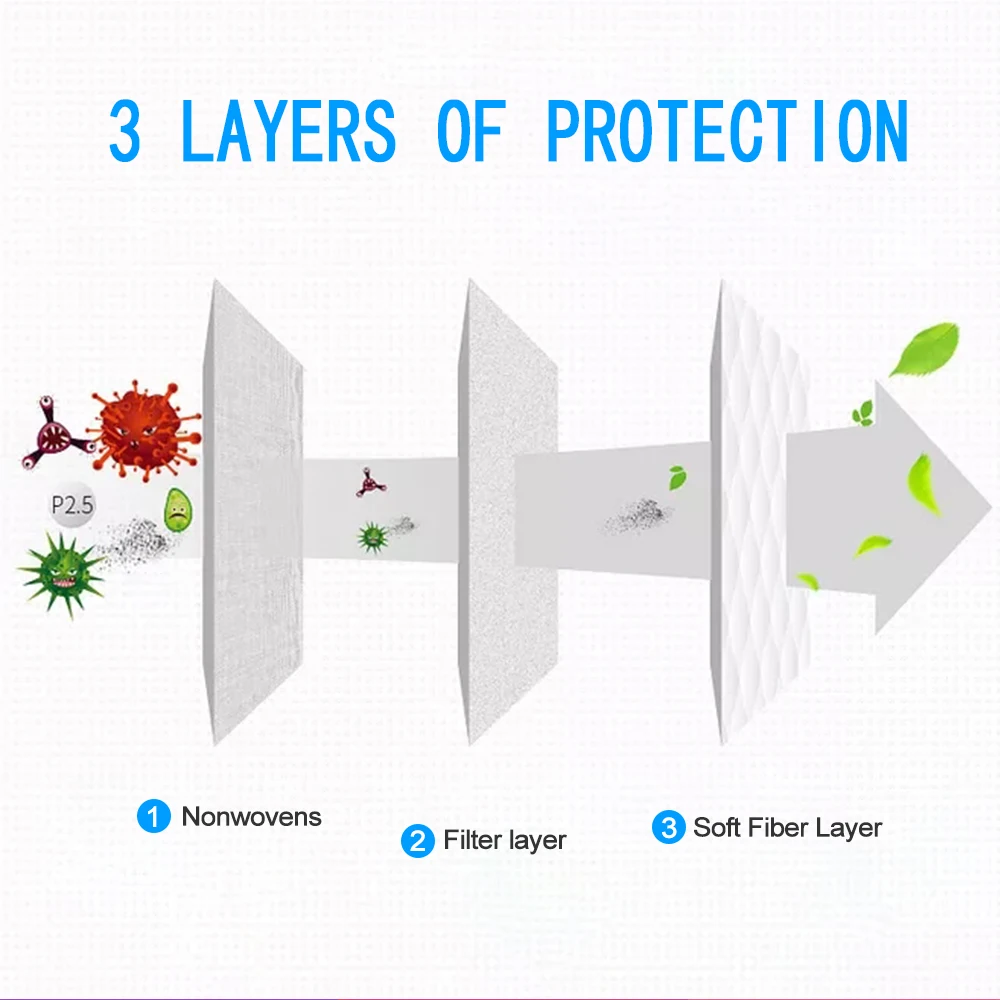 3 LAYERS OF PROTECTION

P2.5

1 Nonwovens

2 Filter layer

3 Soft Fiber Layer